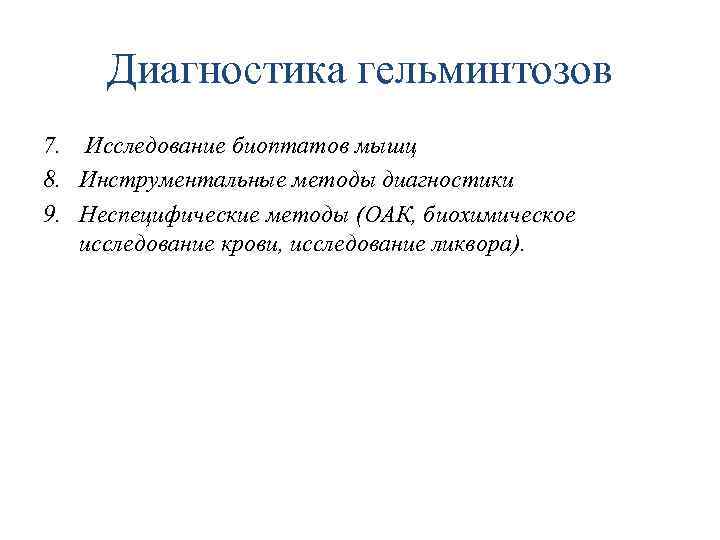 Диагностика гельминтозов

7. Исследование биоптатов мышц
8. Инструментальные методы диагностики
9. Неспецифические методы (ОАК, биохимическое исследование крови, исследование ликвора).